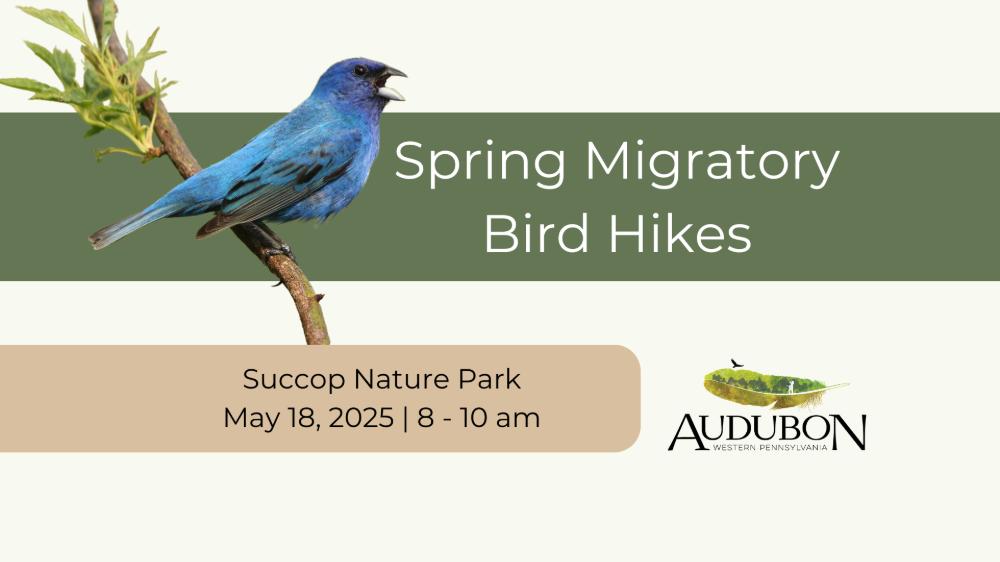 Spring Migratory Bird Hikes

Succop Nature Park
May 18, 2025 | 8 - 10 am

AUDUBON
WESTERN PENNSYLVANIA